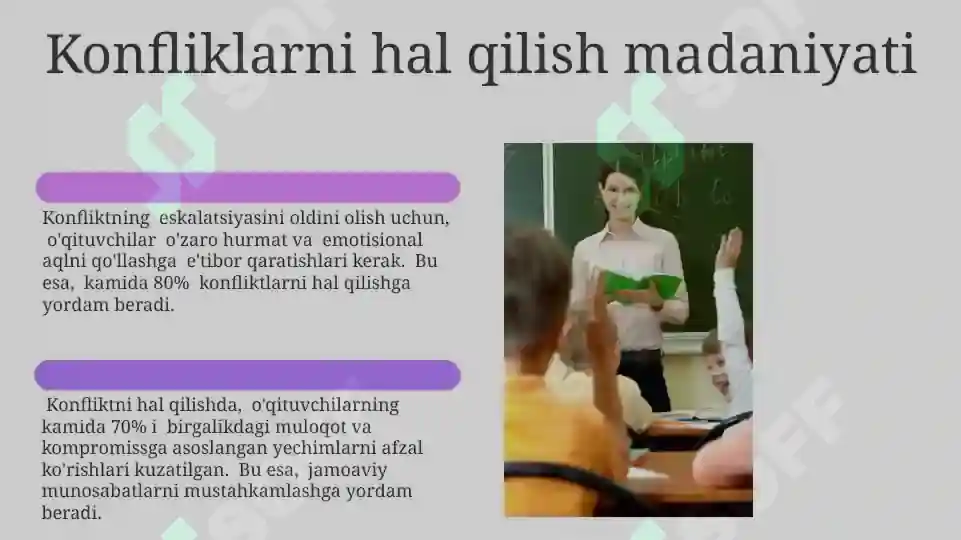 Konfliklarni hal qilish madaniyati

Konfliktning eskalatsiyasini oldini olish uchun, o'qituvchilar o'zaro hurmat va emotisional aqlni qo'llashga e'tibor qaratishlari kerak. Bu esa, kamida 80% konfliktlarni hal qilishga yordam beradi.

Konfliktni hal qilishda, o'qituvchilarning kamida 70% i birgalikdagi muloqot va kompromissga asoslangan yechimlarni afzal ko'rishlari kuzatilgan. Bu esa, jamoaviy munosabatlarni mustahkamlashga yordam beradi.